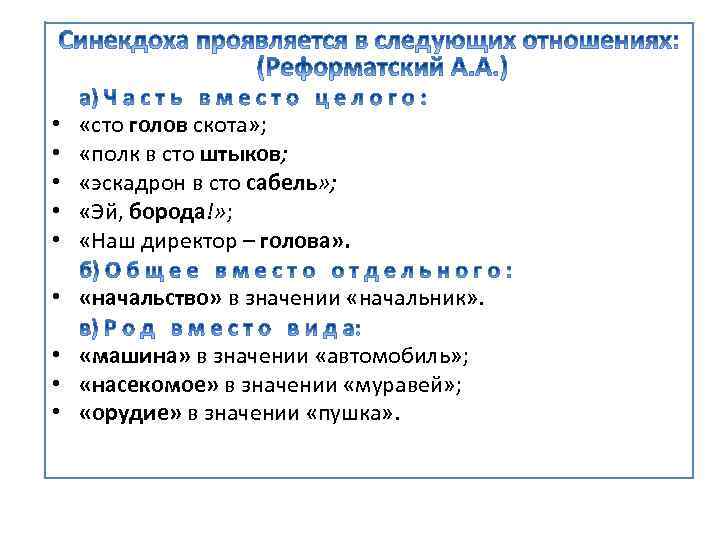 Синекдоха проявляется в следующих отношениях: (Реформатский А.А.)

а) Часть вместо целого:

• «сто голов скота»;
• «полк в сто штыков;
• «эскадрон в сто сабель»;
• «Эй, борода!»;
• «Наш директор – голова».

б) Общее вместо отдельного:

• «начальство» в значении «начальник».

в) Род вместо вида:

• «машина» в значении «автомобиль»;
• «насекомое» в значении «муравей»;
• «орудие» в значении «пушка».